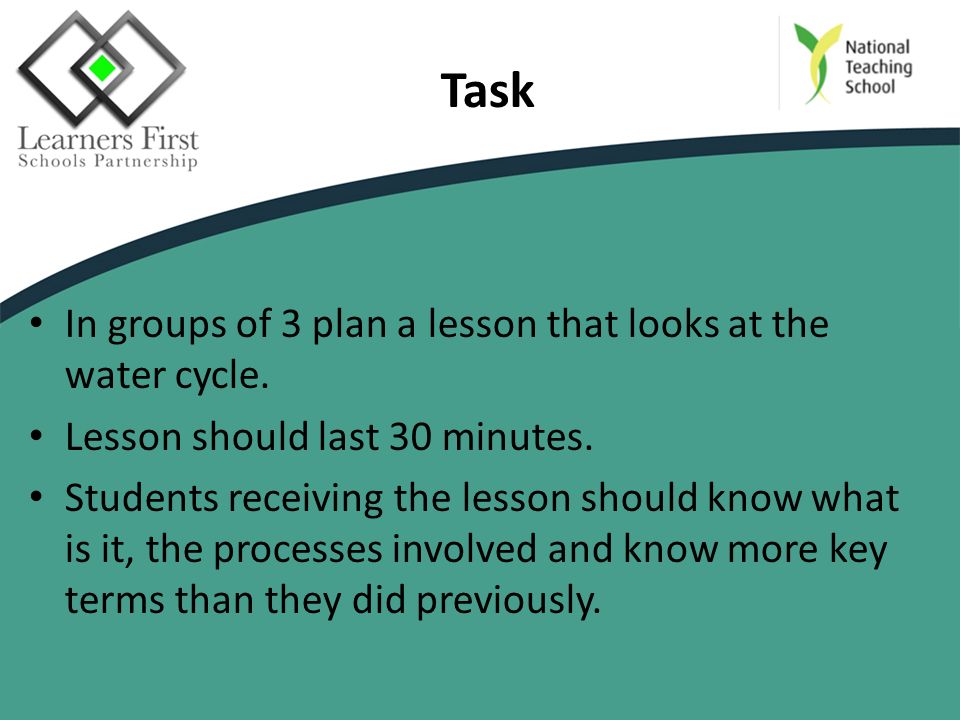 Learners First
Schools Partnership

Task

National Teaching School

• In groups of 3 plan a lesson that looks at the water cycle.
• Lesson should last 30 minutes.
• Students receiving the lesson should know what is it, the processes involved and know more key terms than they did previously.